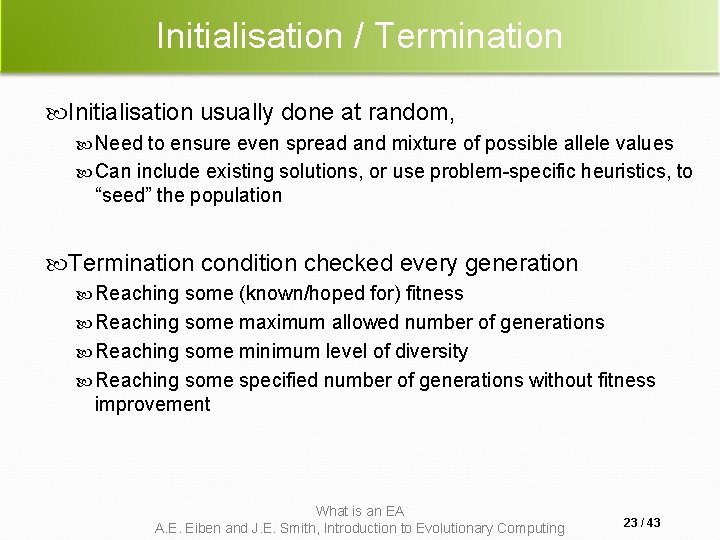 Initialisation / Termination

Initialisation usually done at random,

Need to ensure even spread and mixture of possible allele values

Can include existing solutions, or use problem-specific heuristics, to "seed" the population

Termination condition checked every generation

Reaching some (known/hoped for) fitness

Reaching some maximum allowed number of generations

Reaching some minimum level of diversity

Reaching some specified number of generations without fitness improvement

What is an EA
A.E. Eiben and J.E. Smith, Introduction to Evolutionary Computing

23 / 43